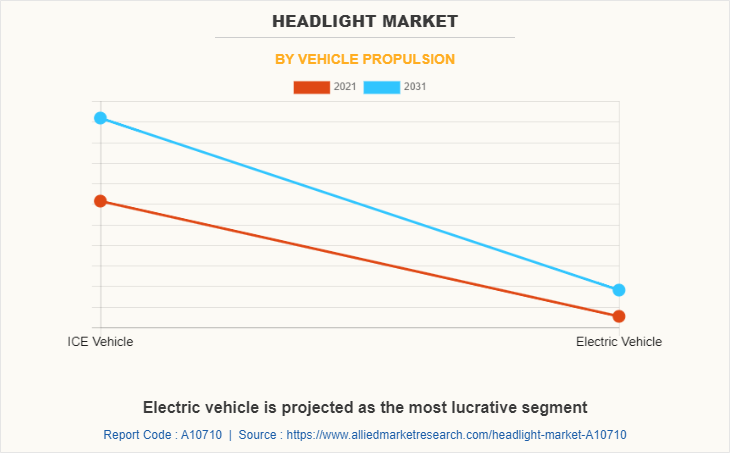 HEADLIGHT MARKET

BY VEHICLE PROPULSION

2021 2031

ICE Vehicle

Electric Vehicle

Electric vehicle is projected as the most lucrative segment

Report Code : A10710 | Source : https://www.alliedmarketresearch.com/headlight-market-A10710